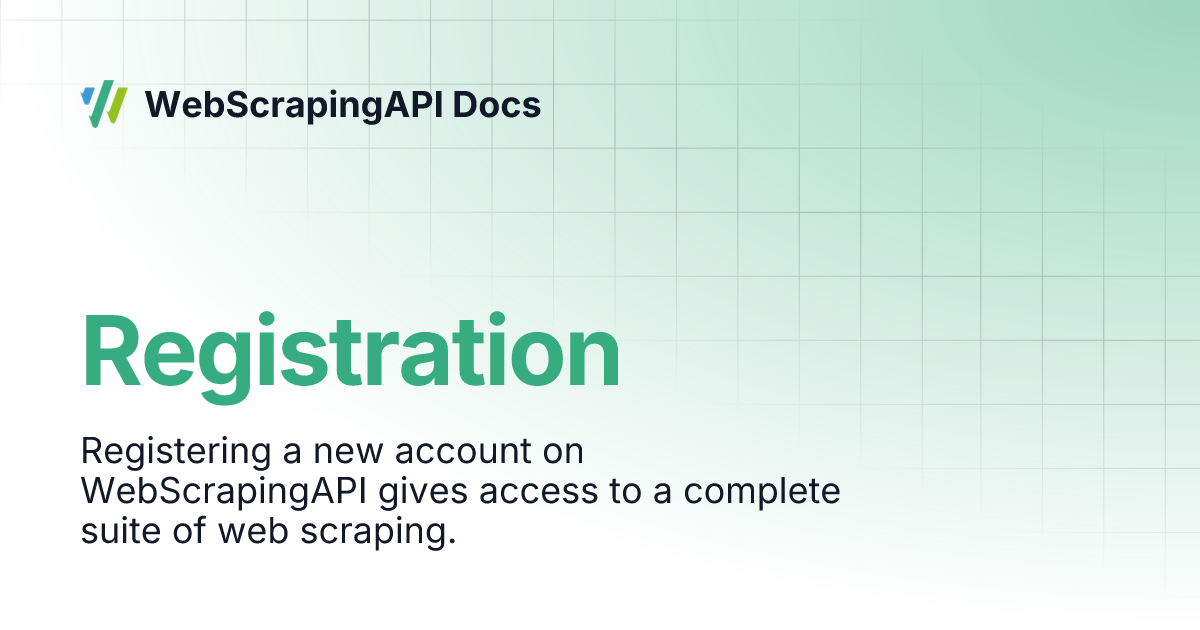 WebScrapingAPI Docs

Registration

Registering a new account on WebScrapingAPI gives access to a complete suite of web scraping.